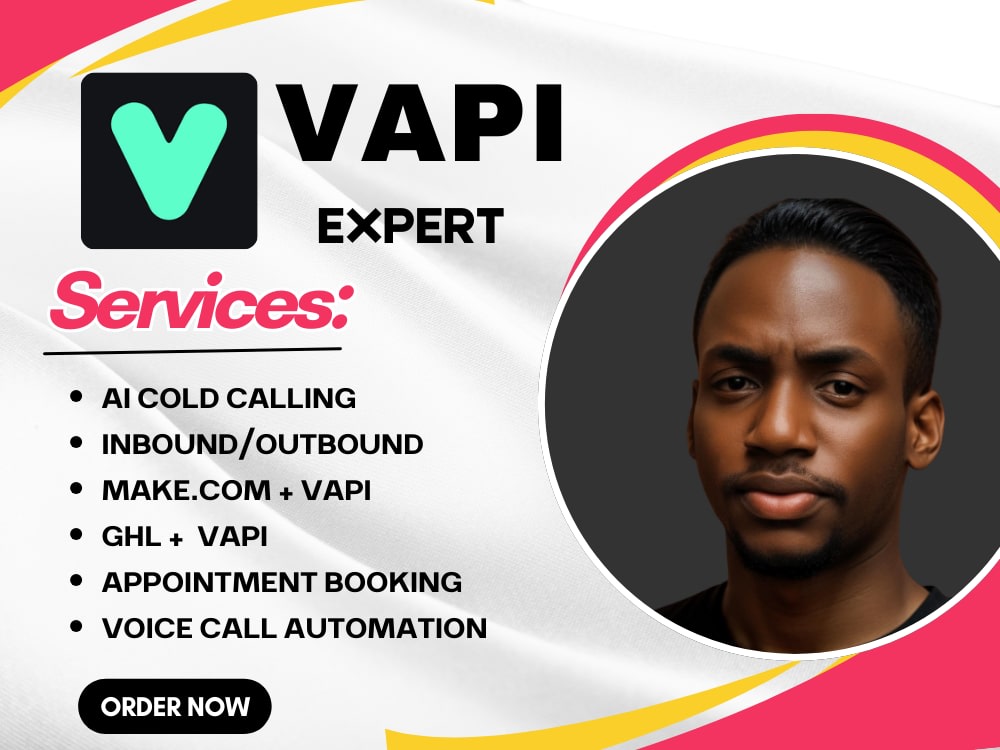 VAPI
EXPERT

Services:

- AI COLD CALLING
- INBOUND/OUTBOUND
- MAKE.COM + VAPI
- GHL + VAPI
- APPOINTMENT BOOKING
- VOICE CALL AUTOMATION

ORDER NOW